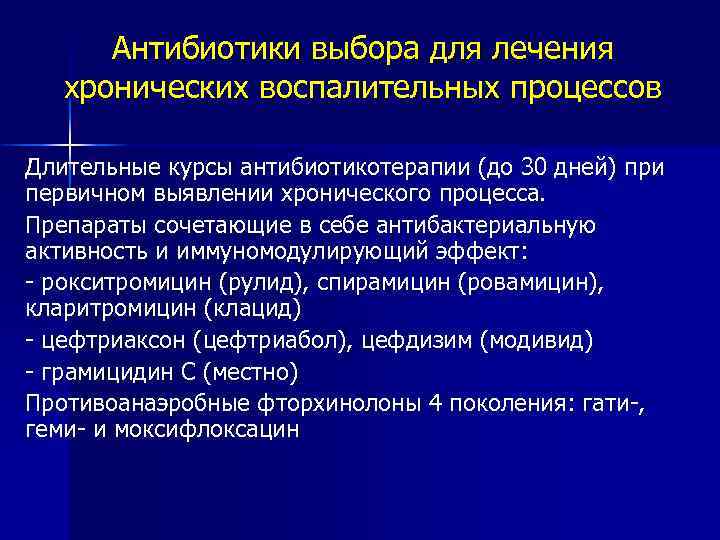 Антибиотики выбора для лечения хронических воспалительных процессов

Длительные курсы антибиотикотерапии (до 30 дней) при первичном выявлении хронического процесса.

Препараты сочетающие в себе антибактериальную активность и иммуномодулирующий эффект:

- рокситромицин (рулид), спирамицин (ровамицин), кларитромицин (клацид)

- цефтриаксон (цефтриабол), цефдизим (модивид)

- грамицидин С (местно)

Противоанаэробные фторхинолоны 4 поколения: гати-, геми- и моксифлоксацин